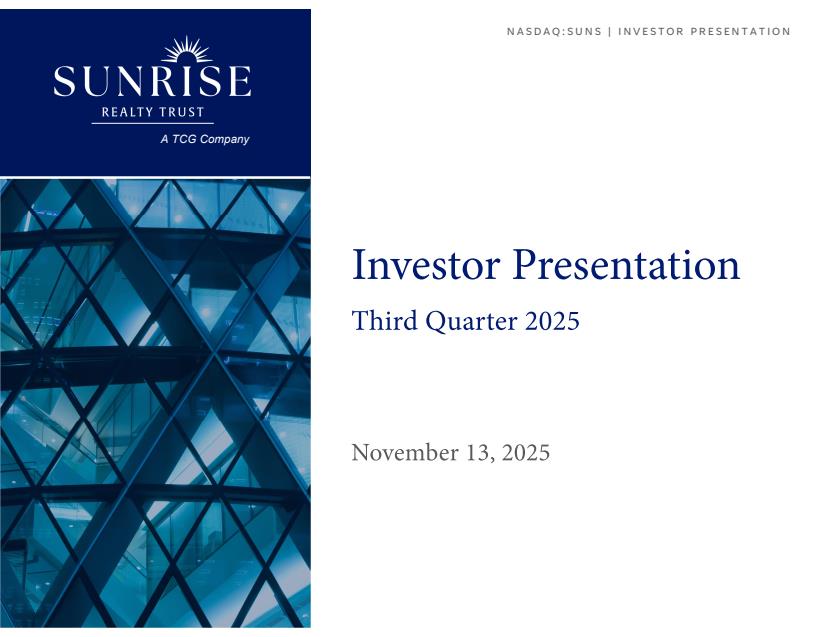 SUNRISE
REALTY TRUST
A TCG Company

NASDAQ:SUNS | INVESTOR PRESENTATION

Investor Presentation
Third Quarter 2025

November 13, 2025